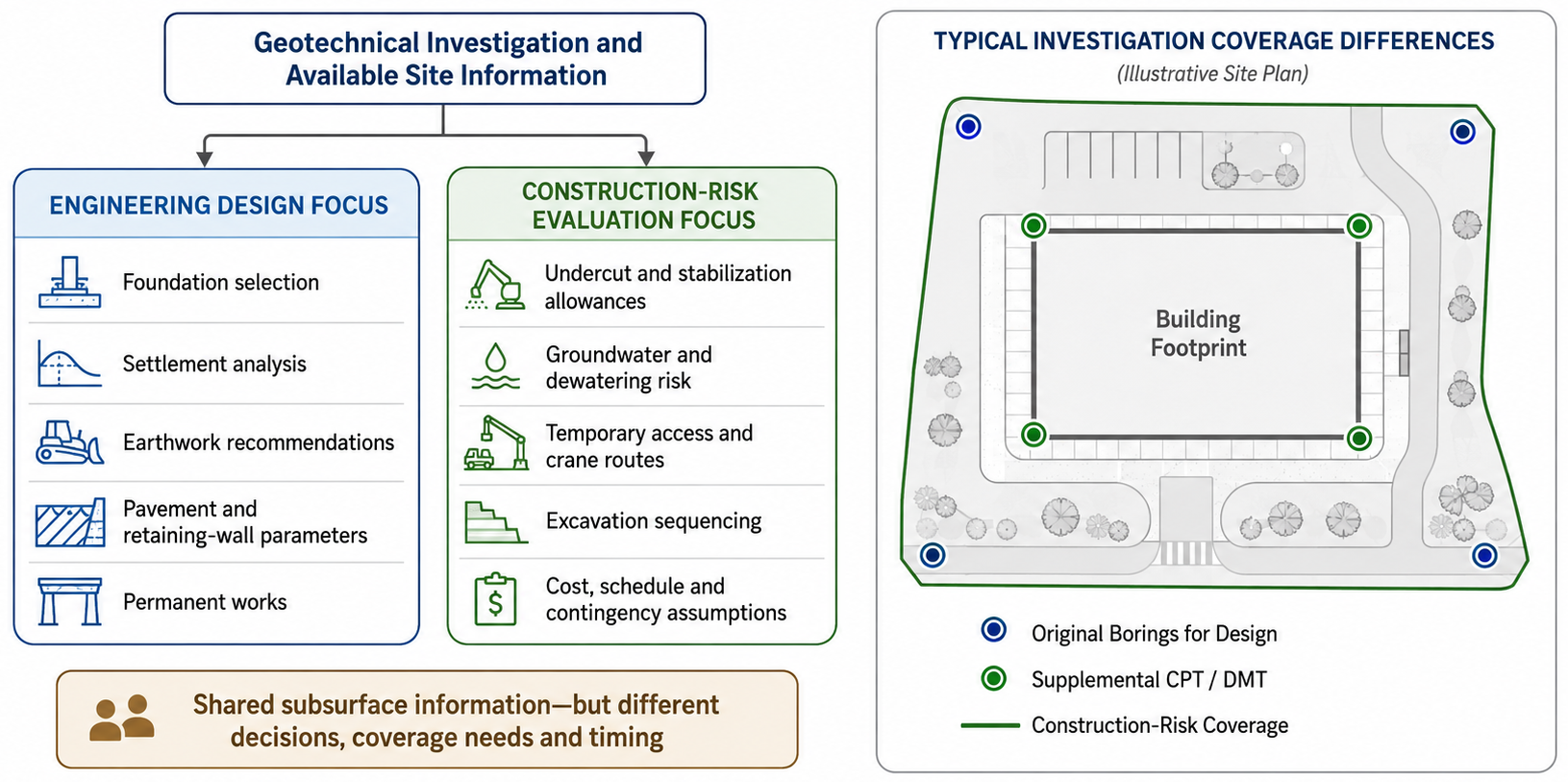 Geotechnical Investigation and Available Site Information

ENGINEERING DESIGN FOCUS

Foundation selection

Settlement analysis

Earthwork recommendations

Pavement and retaining-wall parameters

Permanent works

CONSTRUCTION-RISK EVALUATION FOCUS

Undercut and stabilization allowances

Groundwater and dewatering risk

Temporary access and crane routes

Excavation sequencing

Cost, schedule and contingency assumptions

Shared subsurface information—but different decisions, coverage needs and timing

TYPICAL INVESTIGATION COVERAGE DIFFERENCES

(Illustrative Site Plan)

Building Footprint

Original Borings for Design

Supplemental CPT / DMT

Construction-Risk Coverage